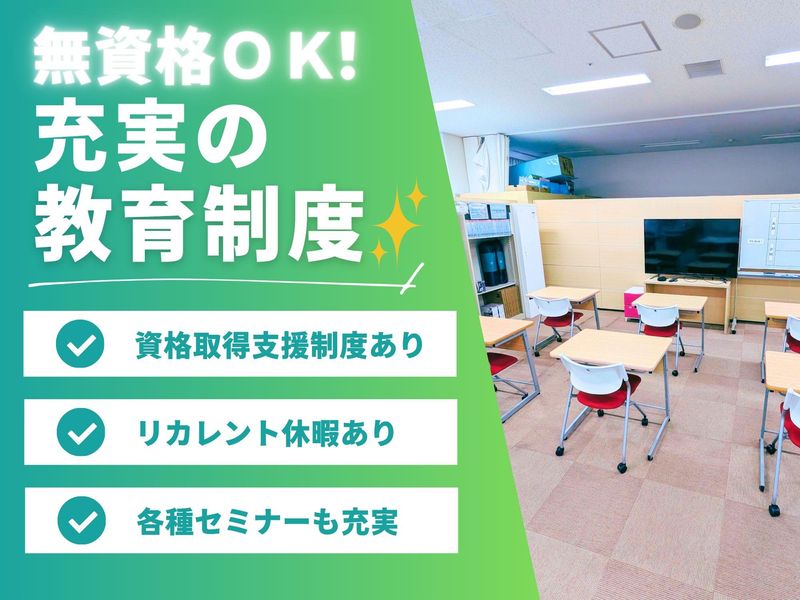 無資格ＯＫ!
充実の
教育制度

資格取得支援制度あり

リカレント休暇あり

各種セミナーも充実